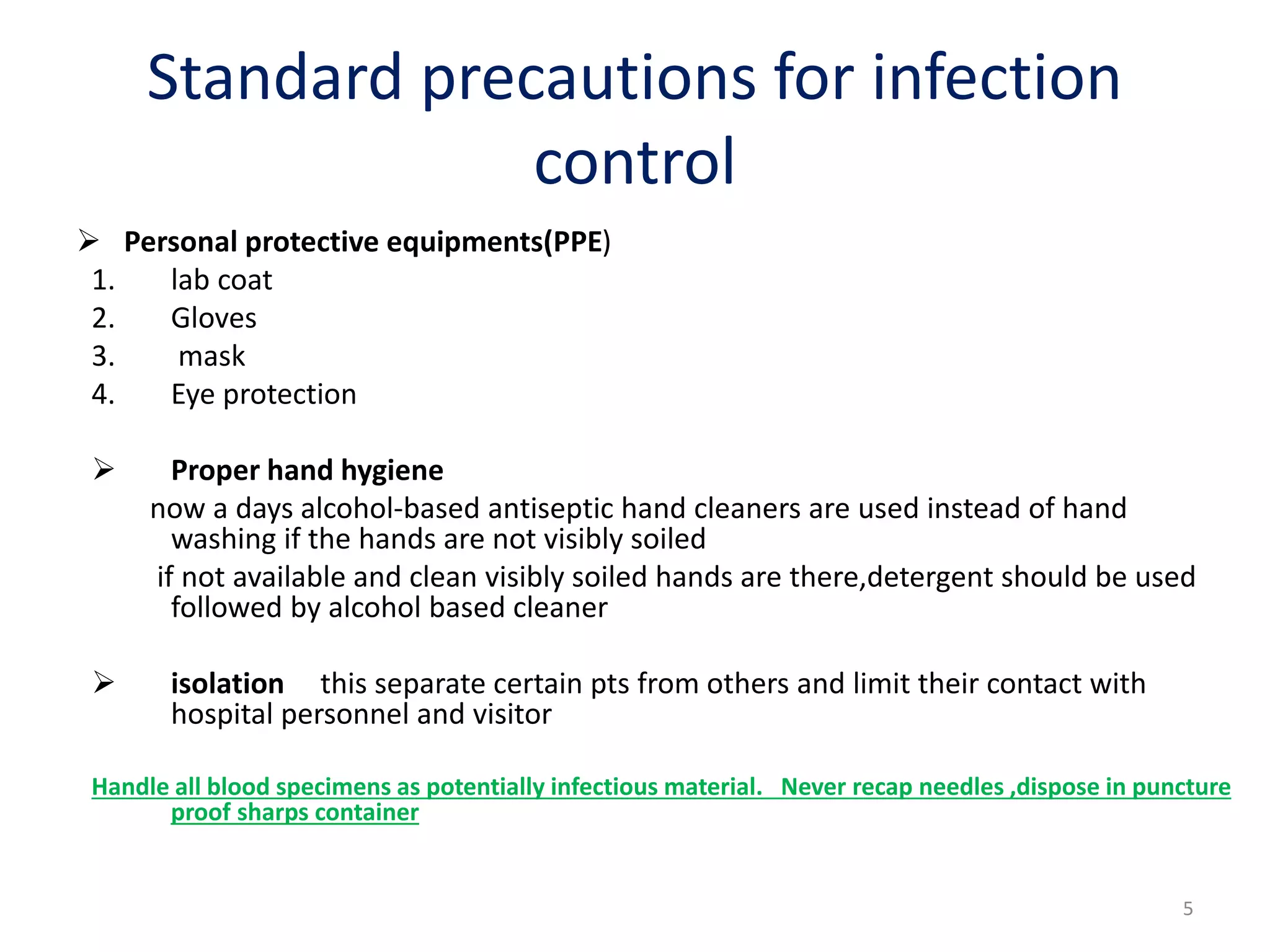 Standard precautions for infection control

➢ Personal protective equipments(PPE)
1. lab coat
2. Gloves
3. mask
4. Eye protection

➢ Proper hand hygiene
now a days alcohol-based antiseptic hand cleaners are used instead of hand washing if the hands are not visibly soiled
if not available and clean visibly soiled hands are there,detergent should be used followed by alcohol based cleaner

➢ isolation this separate certain pts from others and limit their contact with hospital personnel and visitor

Handle all blood specimens as potentially infectious material. Never recap needles ,dispose in puncture proof sharps container

5